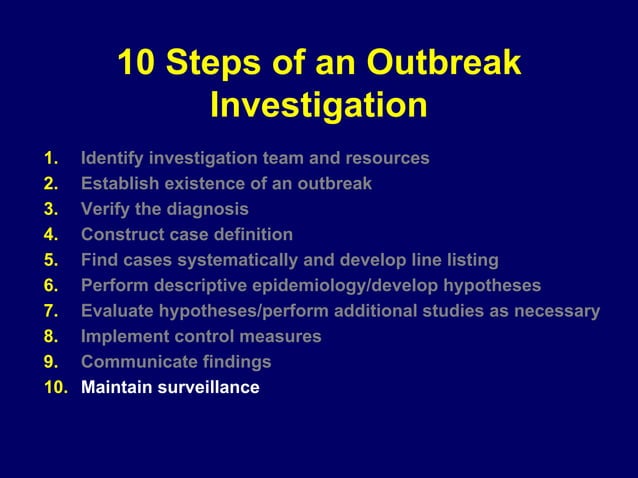 10 Steps of an Outbreak Investigation

1. Identify investigation team and resources
2. Establish existence of an outbreak
3. Verify the diagnosis
4. Construct case definition
5. Find cases systematically and develop line listing
6. Perform descriptive epidemiology/develop hypotheses
7. Evaluate hypotheses/perform additional studies as necessary
8. Implement control measures
9. Communicate findings
10. Maintain surveillance